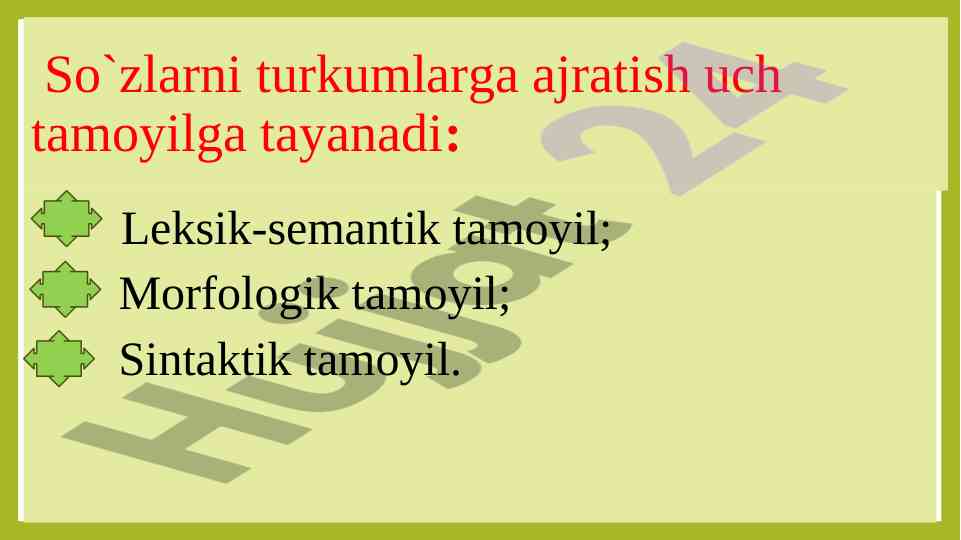 So`zlarni turkumlarga ajratish uch tamoyilga tayanadi:

Leksik-semantik tamoyil;

Morfologik tamoyil;

Sintaktik tamoyil.

Hujjat 24